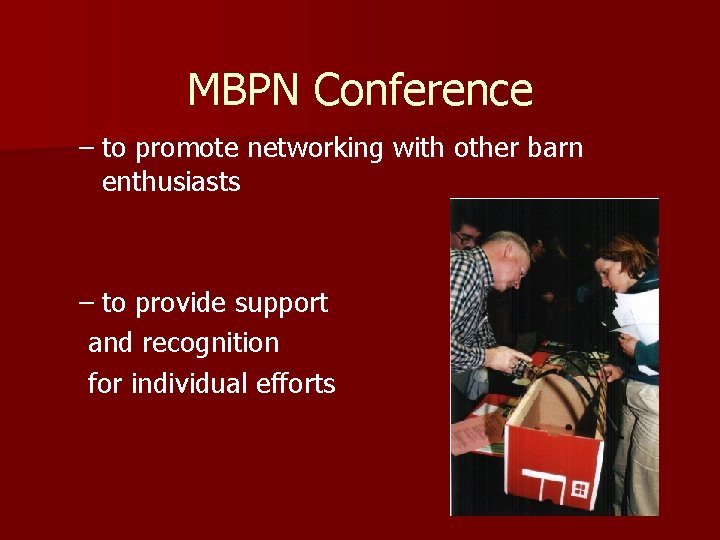 MBPN Conference

– to promote networking with other barn enthusiasts

– to provide support and recognition for individual efforts